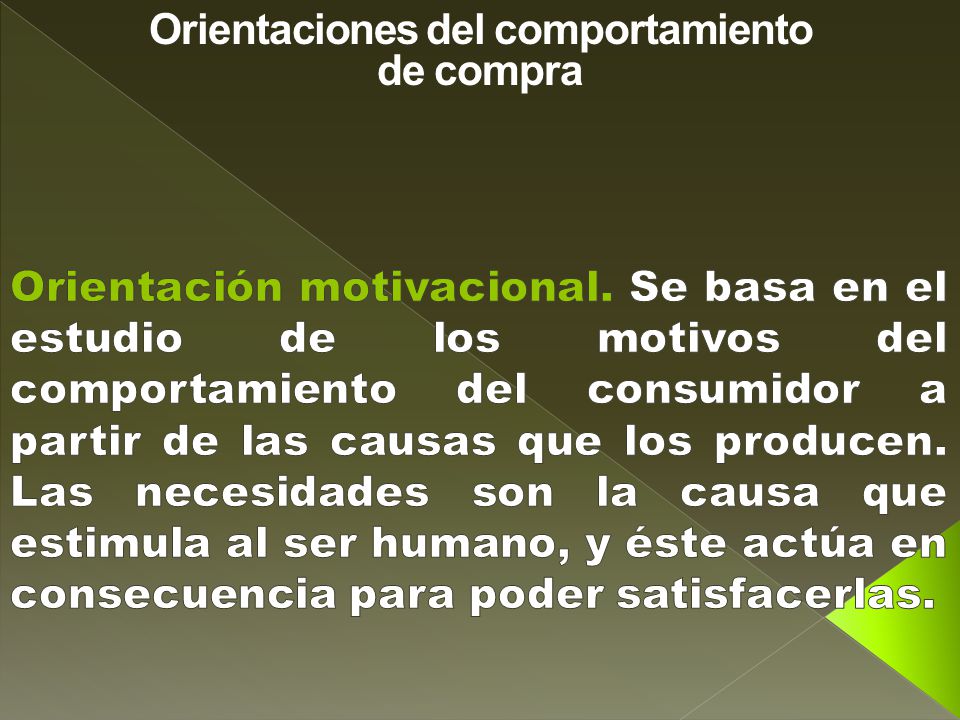 Orientaciones del comportamiento de compra

Orientación motivacional. Se basa en el estudio de los motivos del comportamiento del consumidor a partir de las causas que los producen. Las necesidades son la causa que estimula al ser humano, y éste actúa en consecuencia para poder satisfacerlas.